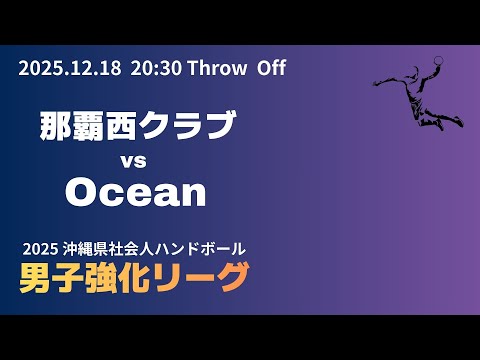 2025.12.18 20:30 Throw Off

那覇西クラブ

vs

Ocean

2025 沖縄県社会人ハンドボール

男子強化リーグ